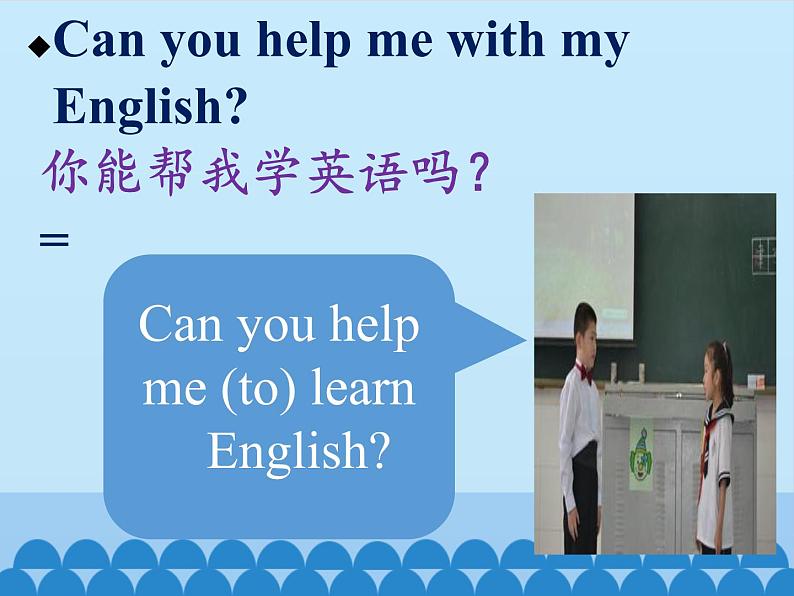 ◆Can you help me with my English?
你能帮我学英语吗？
=
Can you help me (to) learn English?